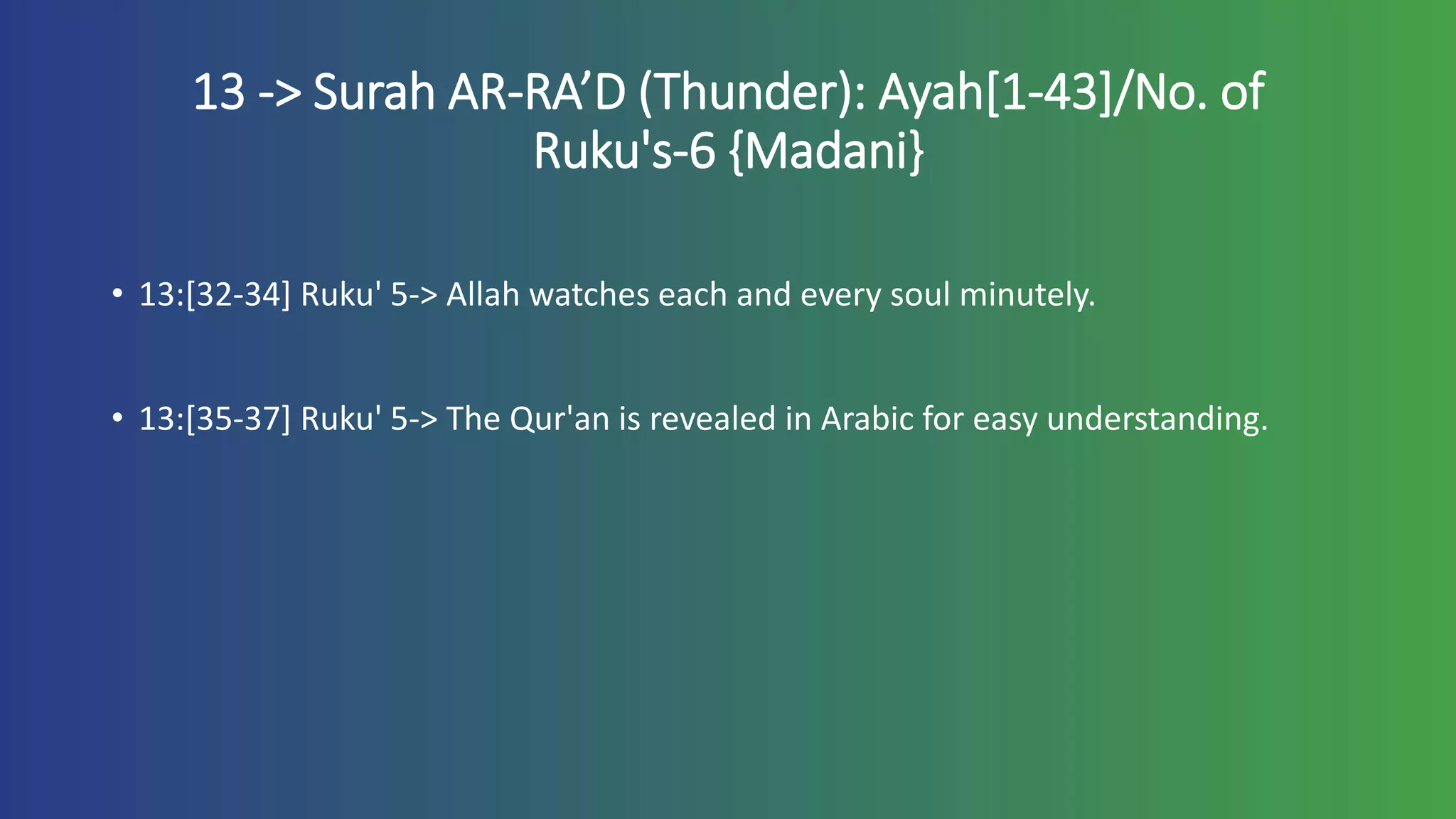 13 -> Surah AR-RA’D (Thunder): Ayah[1-43]/No. of Ruku's-6 {Madani}

• 13:[32-34] Ruku' 5-> Allah watches each and every soul minutely.

• 13:[35-37] Ruku' 5-> The Qur'an is revealed in Arabic for easy understanding.